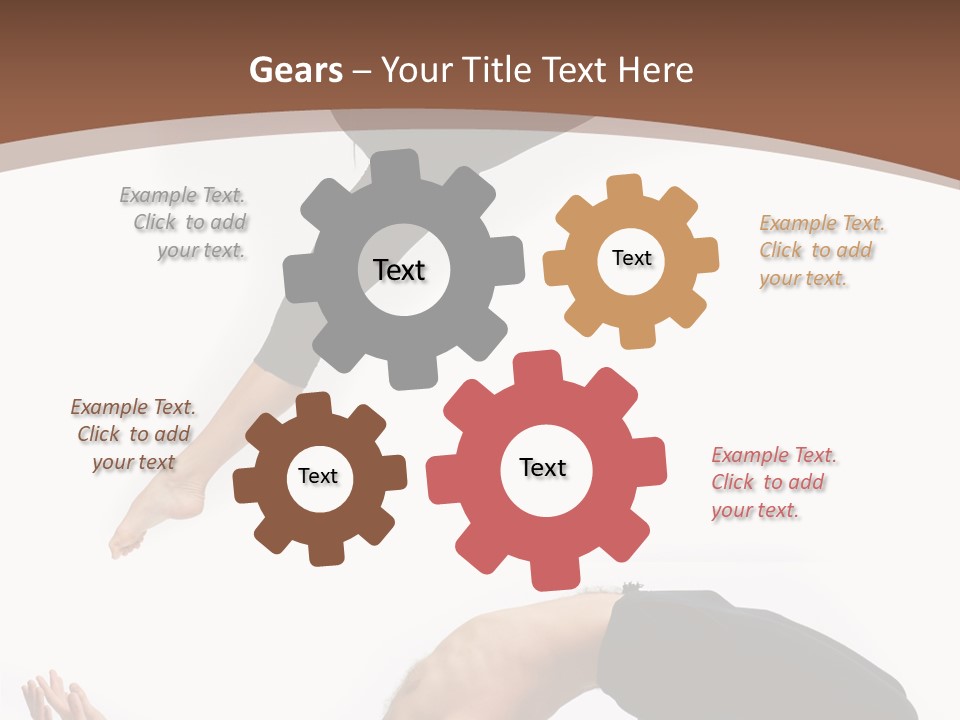 Gears – Your Title Text Here

Example Text. Click to add your text.

Text

Text

Example Text. Click to add your text.

Example Text. Click to add your text

Text

Text

Example Text. Click to add your text.